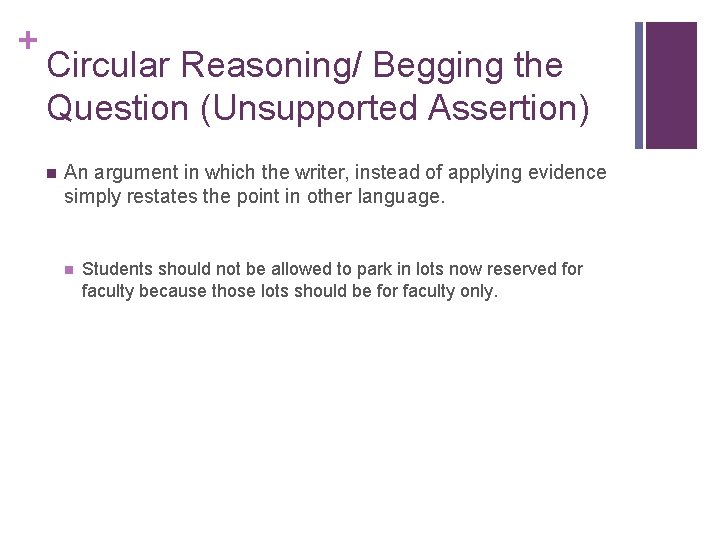 +

Circular Reasoning/ Begging the Question (Unsupported Assertion)

An argument in which the writer, instead of applying evidence simply restates the point in other language.

Students should not be allowed to park in lots now reserved for faculty because those lots should be for faculty only.